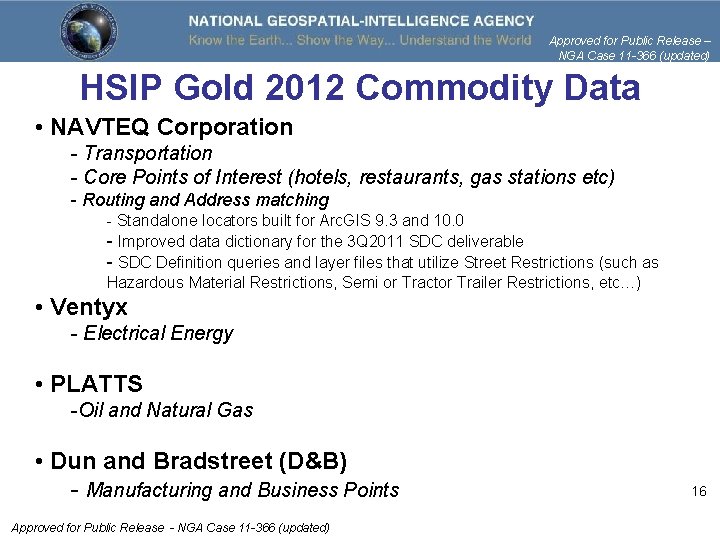 NATIONAL GEOSPATIAL-INTELLIGENCE AGENCY
Know the Earth... Show the Way... Understand the World

Approved for Public Release – NGA Case 11-366 (updated)

HSIP Gold 2012 Commodity Data

• NAVTEQ Corporation
- Transportation
- Core Points of Interest (hotels, restaurants, gas stations etc)
- Routing and Address matching
- Standalone locators built for ArcGIS 9.3 and 10.0
- Improved data dictionary for the 3Q2011 SDC deliverable
- SDC Definition queries and layer files that utilize Street Restrictions (such as Hazardous Material Restrictions, Semi or Tractor Trailer Restrictions, etc…)

• Ventyx
- Electrical Energy

• PLATTS
-Oil and Natural Gas

• Dun and Bradstreet (D&B)
- Manufacturing and Business Points

16

Approved for Public Release - NGA Case 11-366 (updated)